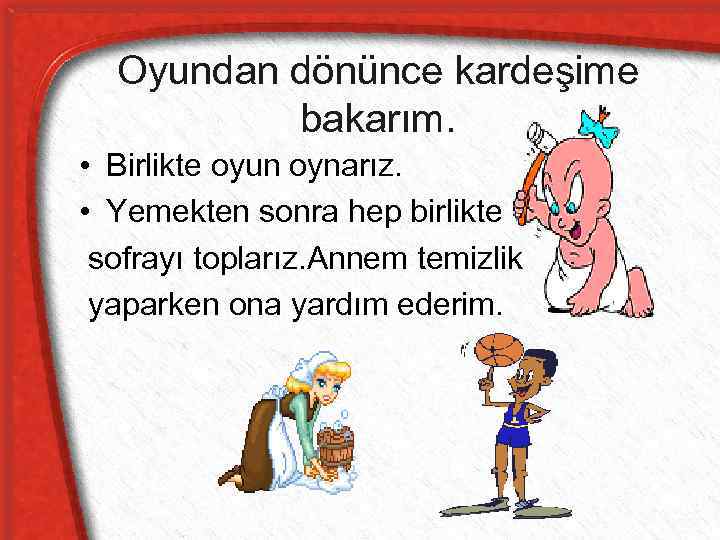 Oyundan dönünce kardeşime bakarım.

• Birlikte oyun oynarız.

• Yemekten sonra hep birlikte sofrayı toplarız.Annem temizlik yaparken ona yardım ederim.